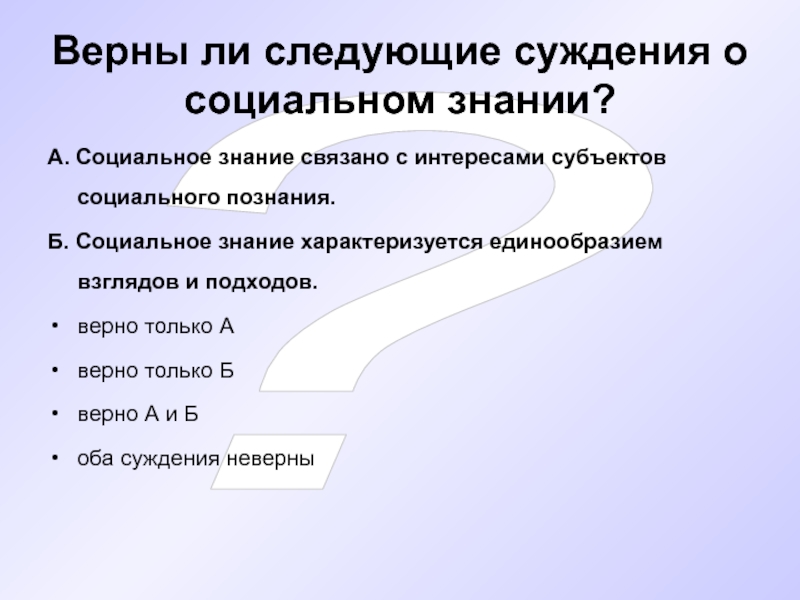 Верны ли следующие суждения о социальном знании?

А. Социальное знание связано с интересами субъектов социального познания.

Б. Социальное знание характеризуется единообразием взглядов и подходов.

• верно только А
• верно только Б
• верно А и Б
• оба суждения неверны